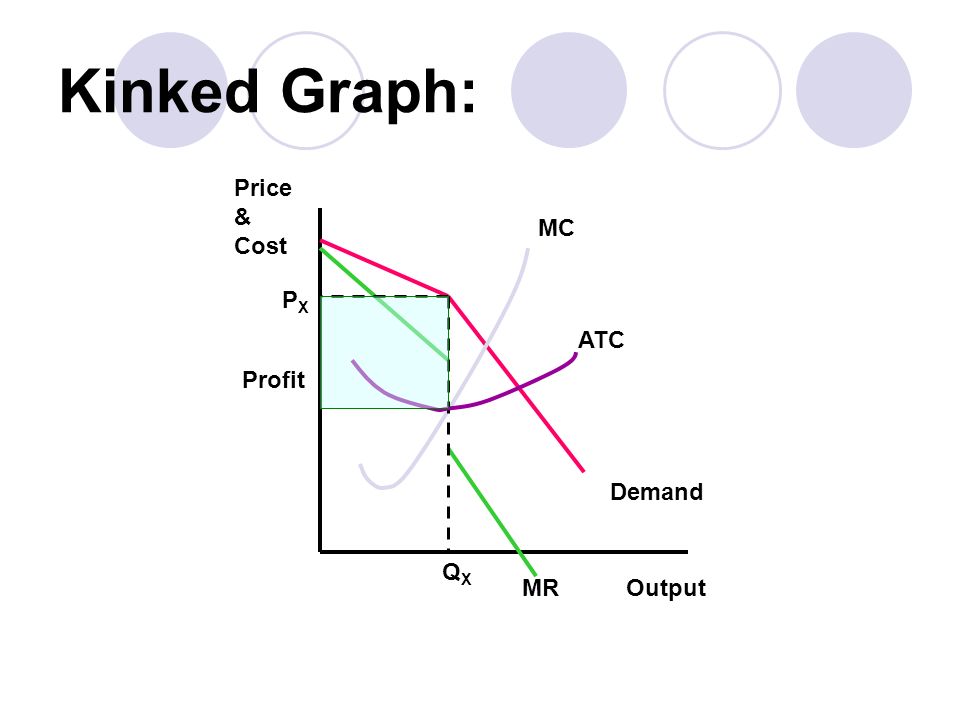 Kinked Graph:

Price & Cost

MC

$P_X$

ATC

Profit

Demand

$Q_X$

MR

Output